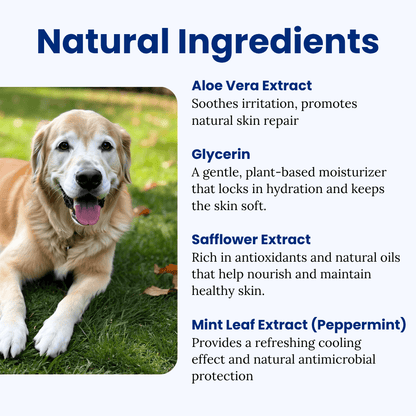 Natural Ingredients

Aloe Vera Extract
Soothes irritation, promotes natural skin repair

Glycerin
A gentle, plant-based moisturizer that locks in hydration and keeps the skin soft.

Safflower Extract
Rich in antioxidants and natural oils that help nourish and maintain healthy skin.

Mint Leaf Extract (Peppermint)
Provides a refreshing cooling effect and natural antimicrobial protection